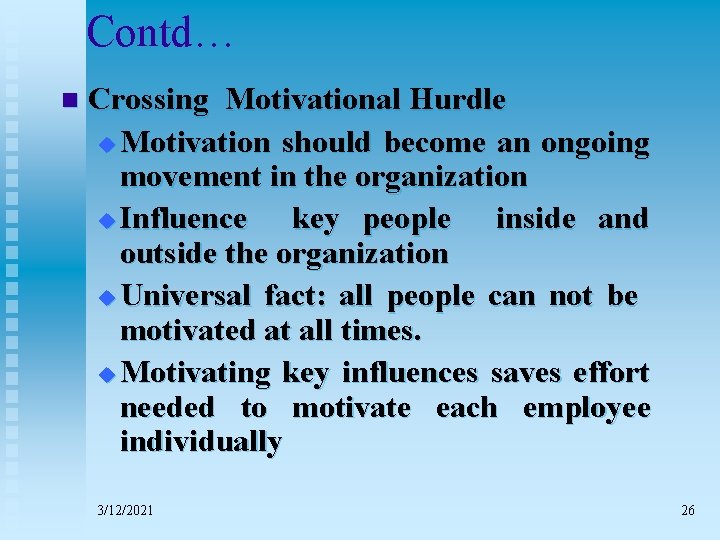 Contd…

Crossing Motivational Hurdle

Motivation should become an ongoing movement in the organization

Influence key people inside and outside the organization

Universal fact: all people can not be motivated at all times.

Motivating key influences saves effort needed to motivate each employee individually

3/12/2021

26